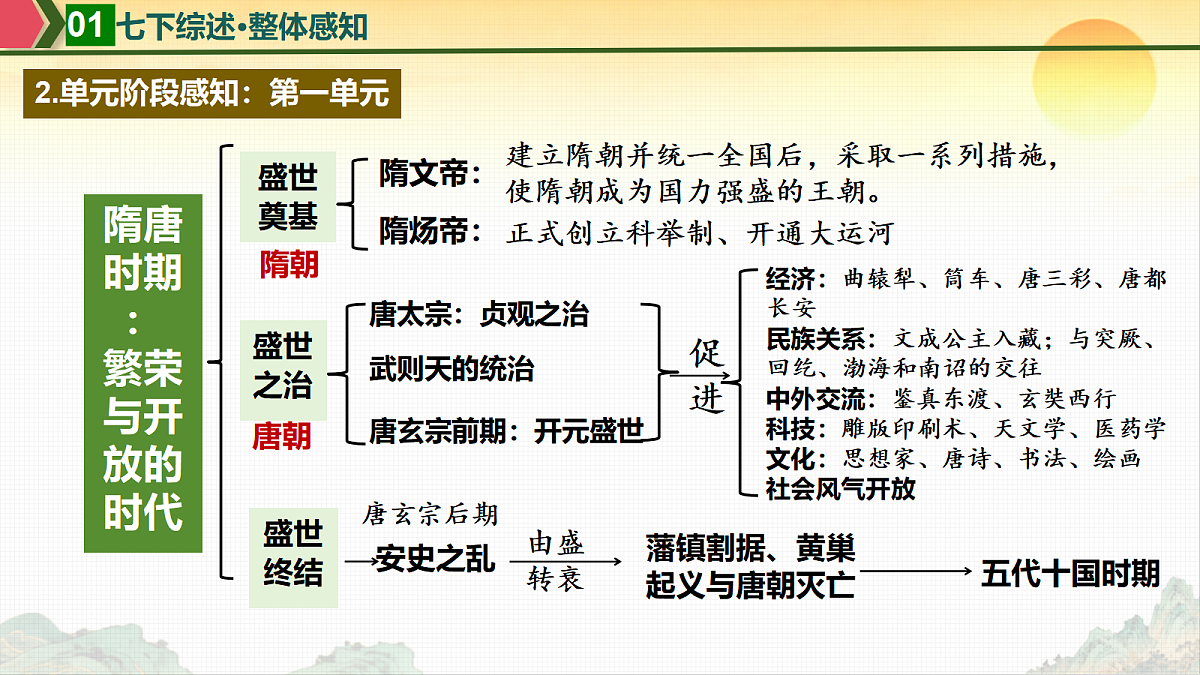 01 七下综述•整体感知

2.单元阶段感知：第一单元

隋唐时期：繁荣与开放的时代

盛世奠基
隋朝
隋文帝：建立隋朝并统一全国后，采取一系列措施，使隋朝成为国力强盛的王朝。
隋炀帝：正式创立科举制、开通大运河

盛世之治
唐朝
唐太宗：贞观之治
武则天的统治
唐玄宗前期：开元盛世

促进
经济：曲辕犁、筒车、唐三彩、唐都长安
民族关系：文成公主入藏；与突厥、回纥、渤海和南诏的交往
中外交流：鉴真东渡、玄奘西行
科技：雕版印刷术、天文学、医药学
文化：思想家、唐诗、书法、绘画
社会风气开放

盛世终结
唐玄宗后期
安史之乱
由盛转衰
藩镇割据、黄巢起义与唐朝灭亡
五代十国时期